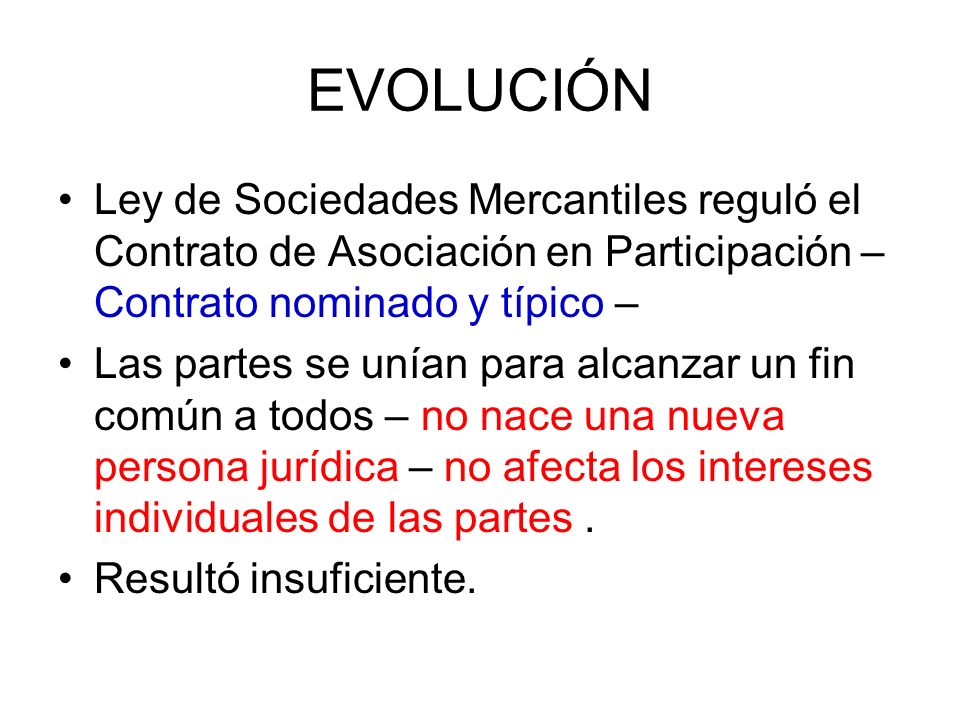 EVOLUCIÓN

• Ley de Sociedades Mercantiles reguló el Contrato de Asociación en Participación – Contrato nominado y típico –

• Las partes se unían para alcanzar un fin común a todos – no nace una nueva persona jurídica – no afecta los intereses individuales de las partes .

• Resultó insuficiente.